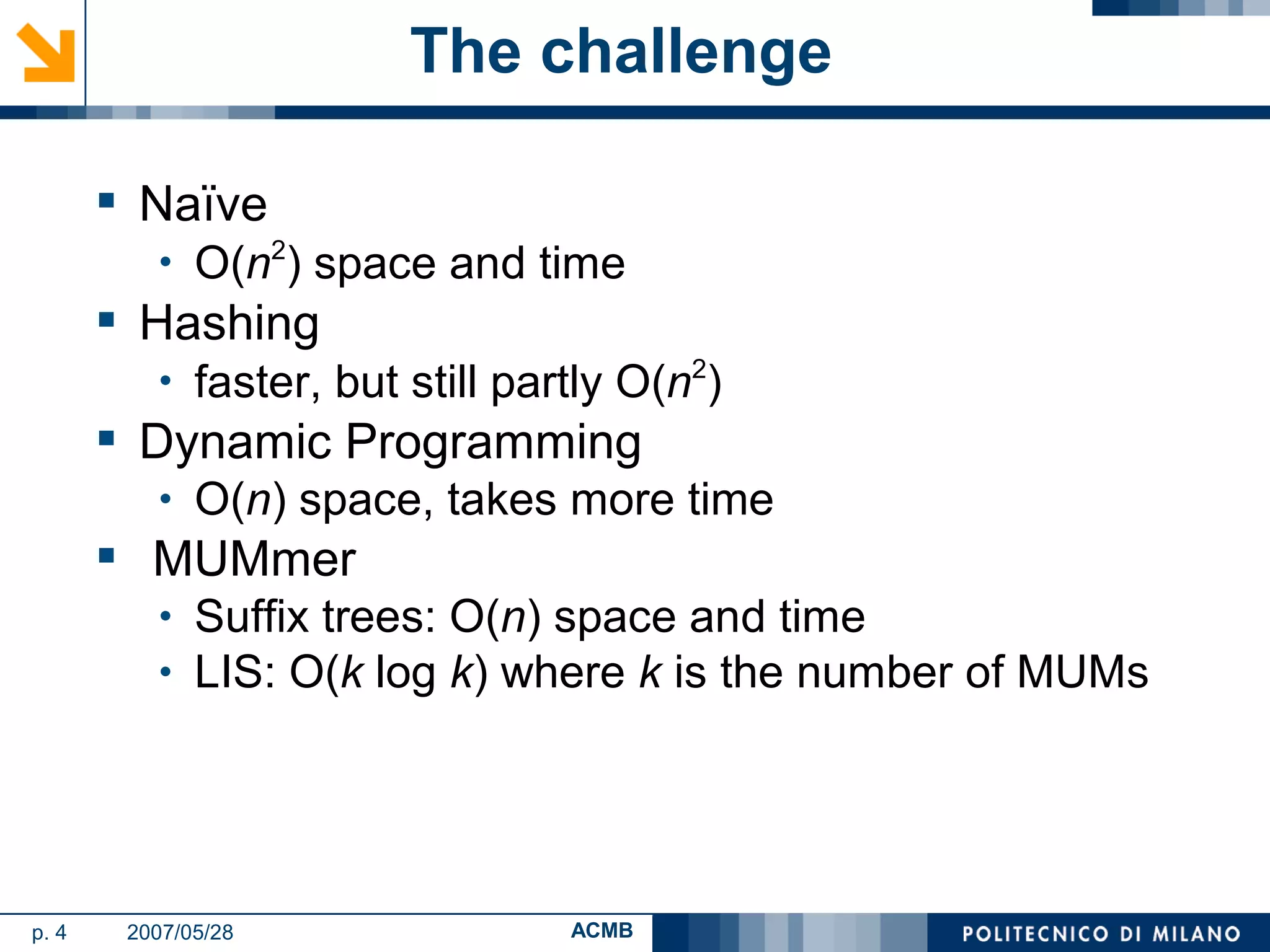 The challenge

▪ Naïve
 • $O(n^2)$ space and time
▪ Hashing
 • faster, but still partly $O(n^2)$
▪ Dynamic Programming
 • $O(n)$ space, takes more time
▪ MUMmer
 • Suffix trees: $O(n)$ space and time
 • LIS: $O(k \log k)$ where $k$ is the number of MUMs

p. 4 2007/05/28 ACMB POLITECNICO DI MILANO